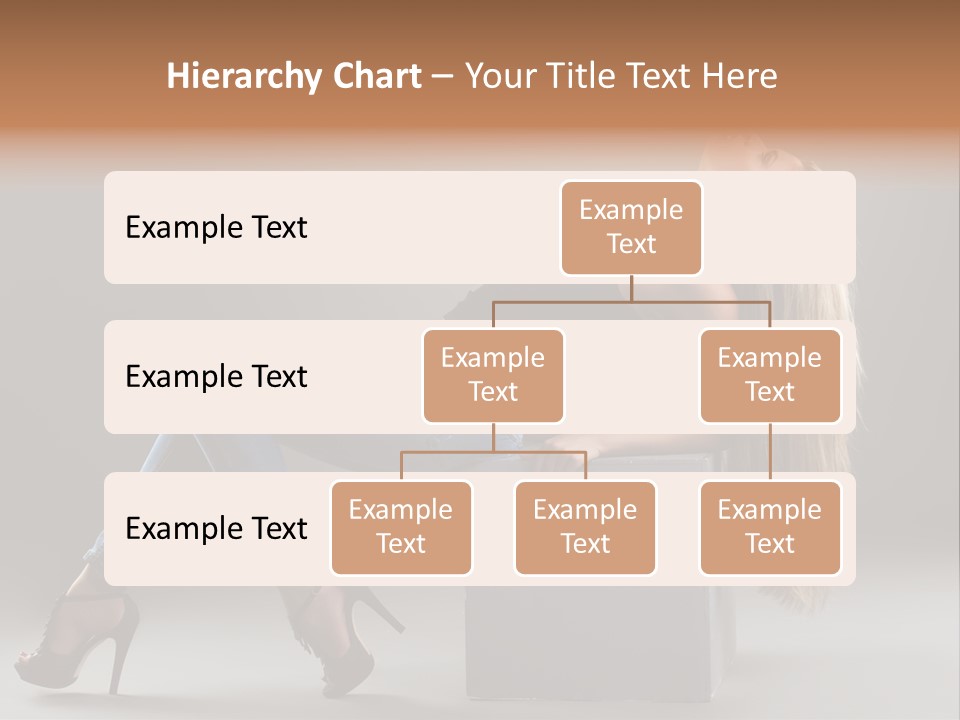 Hierarchy Chart – Your Title Text Here

Example Text

Example Text

Example Text

Example Text

Example Text

Example Text

Example Text

Example Text

Example Text